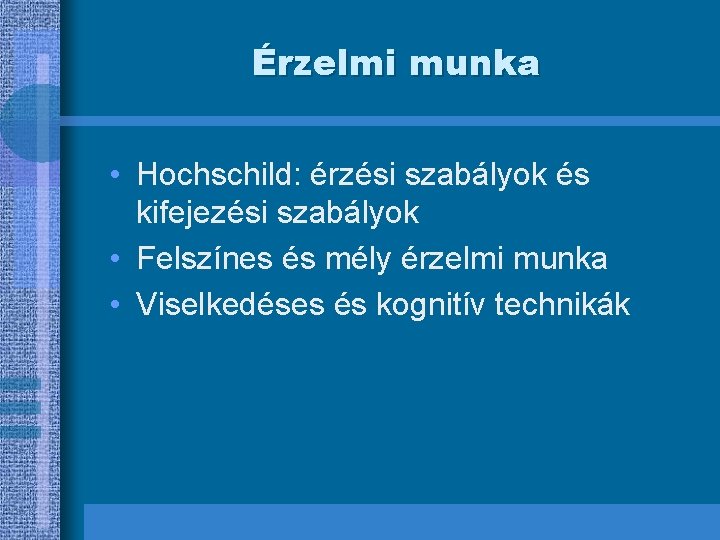 Érzelmi munka

• Hochschild: érzési szabályok és kifejezési szabályok
• Felszínes és mély érzelmi munka
• Viselkedéses és kognitív technikák